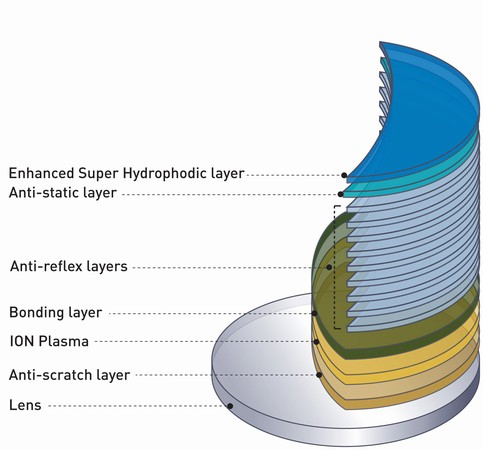 Enhanced Super Hydrophodic layer
Anti-static layer
Anti-reflex layers
Bonding layer
ION Plasma
Anti-scratch layer
Lens